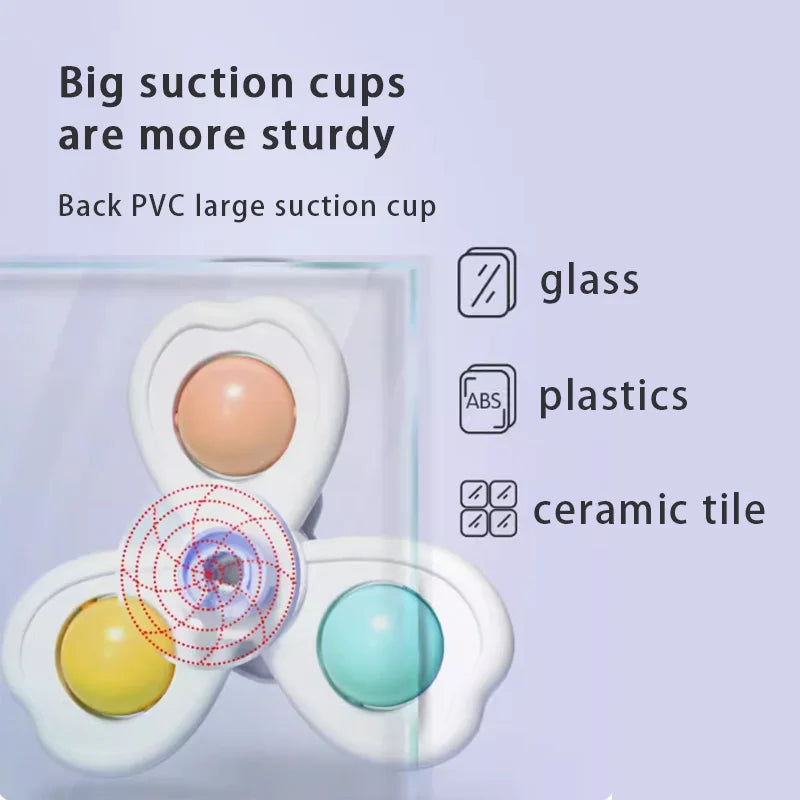 Big suction cups are more sturdy

Back PVC large suction cup

glass

ABS

plastics

ceramic tile